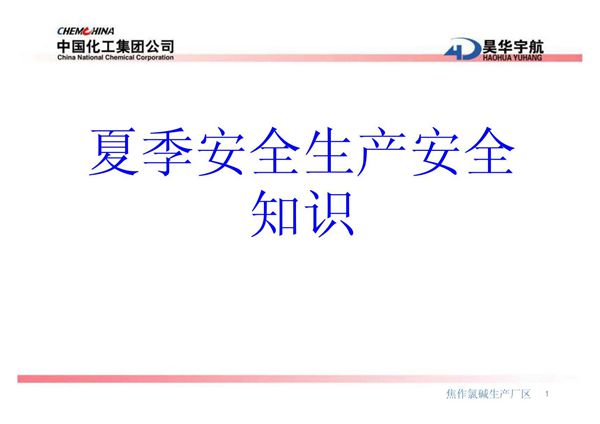 CHEMCHINA
中国化工集团公司
China National Chemical Corporation

昊华宇航
HAOHUA YUHANG

夏季安全生产安全知识

焦作氯碱生产厂区 1